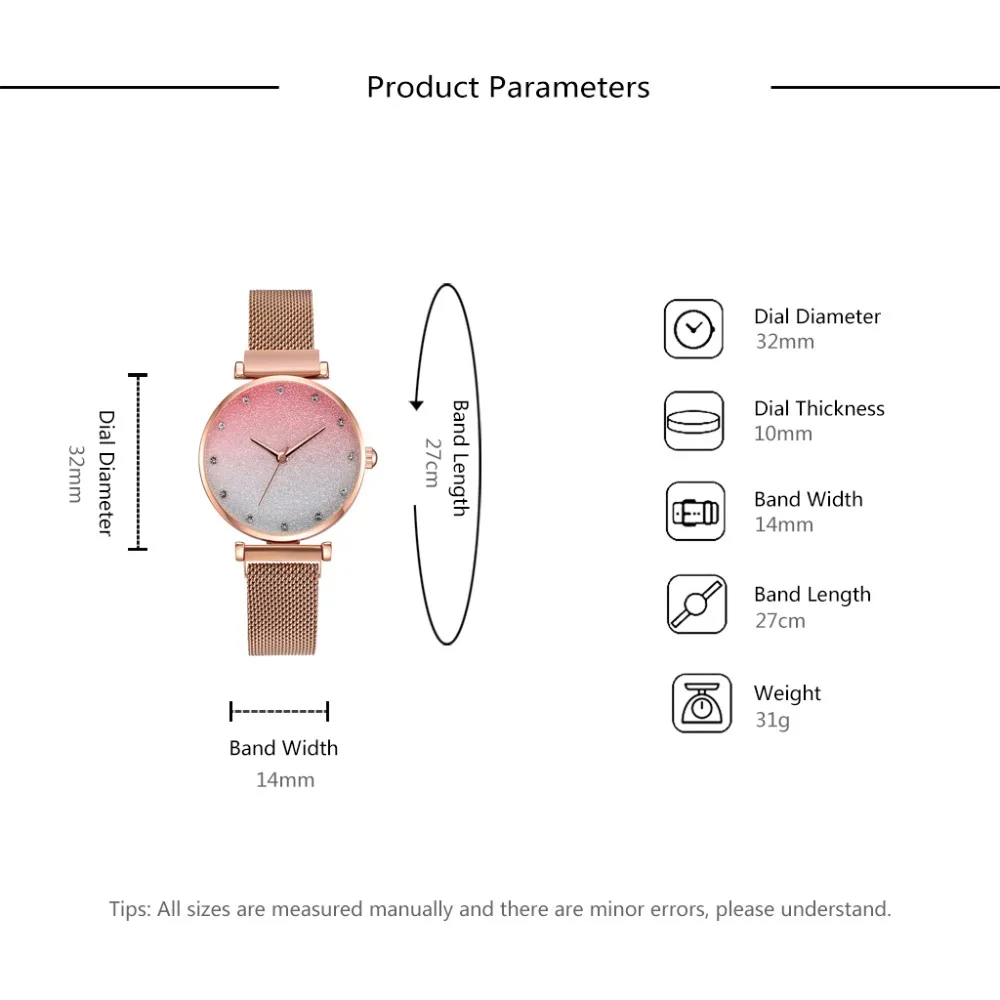 Product Parameters

Dial Diameter
32mm

Band Length
27cm

Band Width
14mm

Dial Diameter
32mm

Dial Thickness
10mm

Band Width
14mm

Band Length
27cm

Weight
31g

Tips: All sizes are measured manually and there are minor errors, please understand.